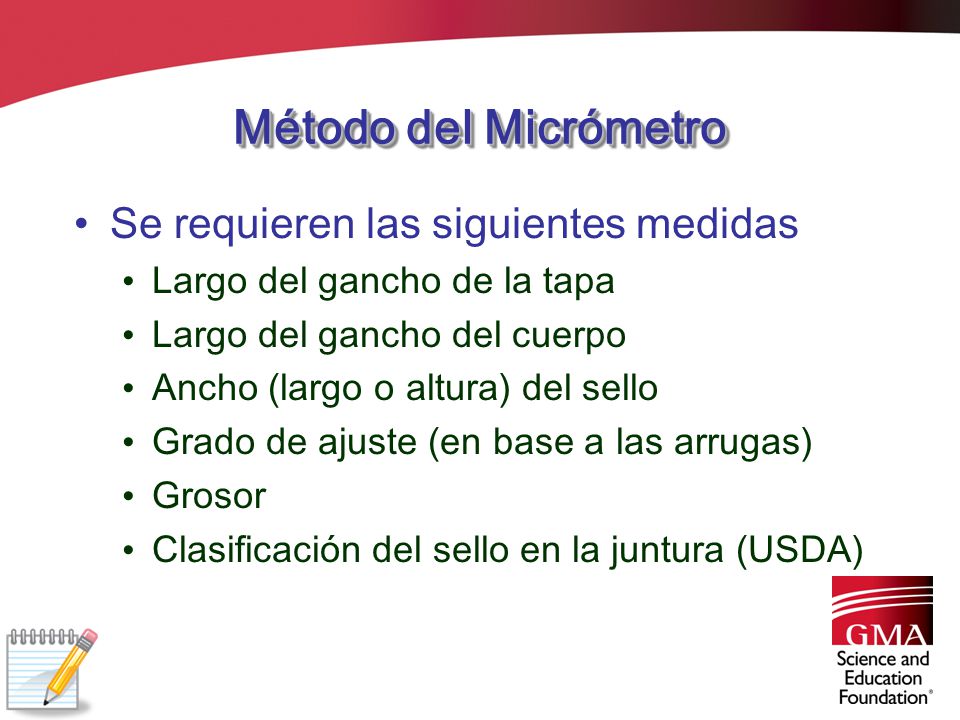 Método del Micrómetro

• Se requieren las siguientes medidas
  • Largo del gancho de la tapa
  • Largo del gancho del cuerpo
  • Ancho (largo o altura) del sello
  • Grado de ajuste (en base a las arrugas)
  • Grosor
  • Clasificación del sello en la juntura (USDA)

GMA
Science and Education Foundation®